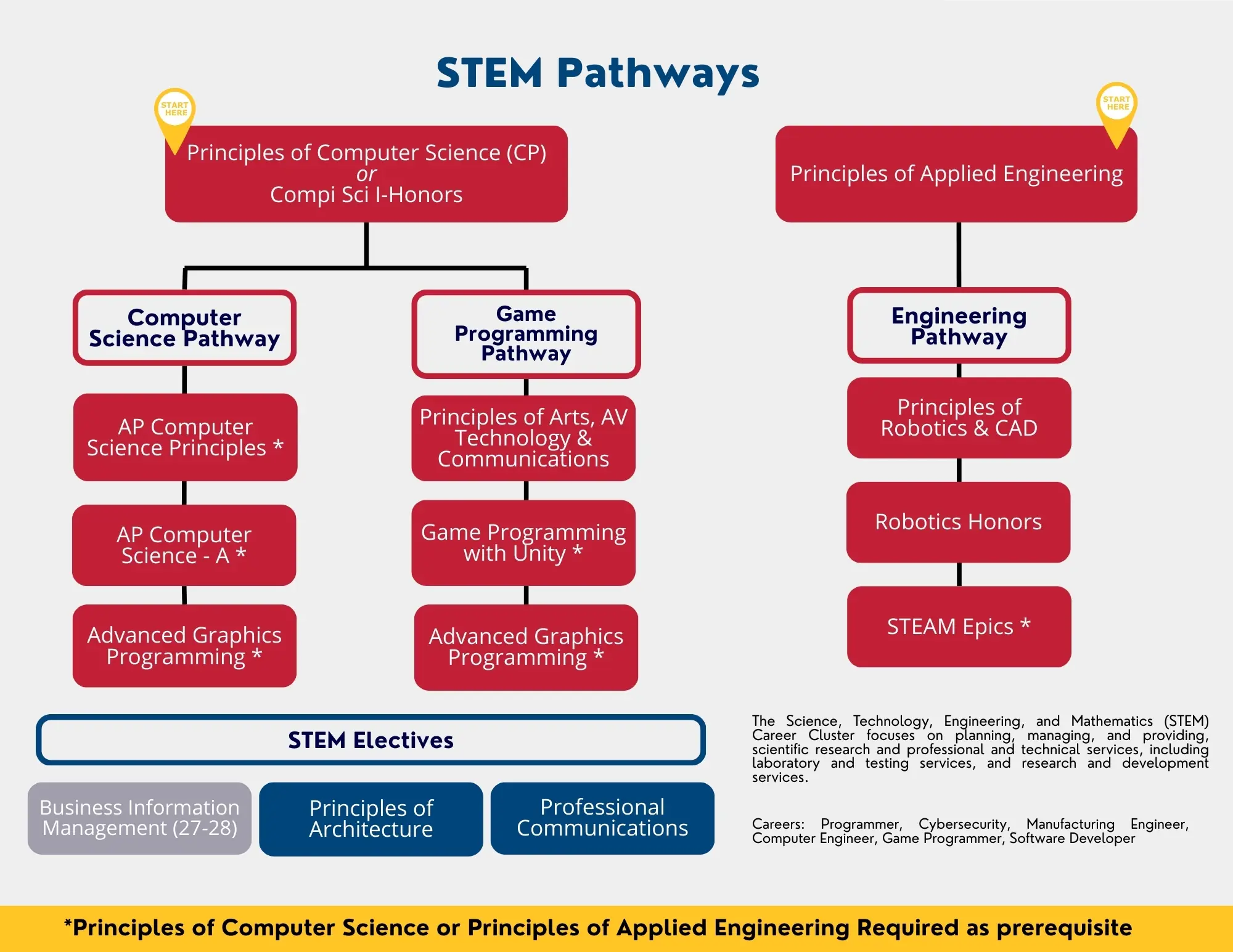 STEM Pathways

START HERE

Principles of Computer Science (CP)
or
Compi Sci I-Honors

START HERE

Principles of Applied Engineering

Computer Science Pathway

AP Computer Science Principles *

AP Computer Science - A *

Advanced Graphics Programming *

Game Programming Pathway

Principles of Arts, AV Technology & Communications

Game Programming with Unity *

Advanced Graphics Programming *

Engineering Pathway

Principles of Robotics & CAD

Robotics Honors

STEAM Epics *

STEM Electives

Business Information Management (27-28)

Principles of Architecture

Professional Communications

The Science, Technology, Engineering, and Mathematics (STEM) Career Cluster focuses on planning, managing, and providing, scientific research and professional and technical services, including laboratory and testing services, and research and development services.

Careers: Programmer, Cybersecurity, Manufacturing Engineer, Computer Engineer, Game Programmer, Software Developer

*Principles of Computer Science or Principles of Applied Engineering Required as prerequisite